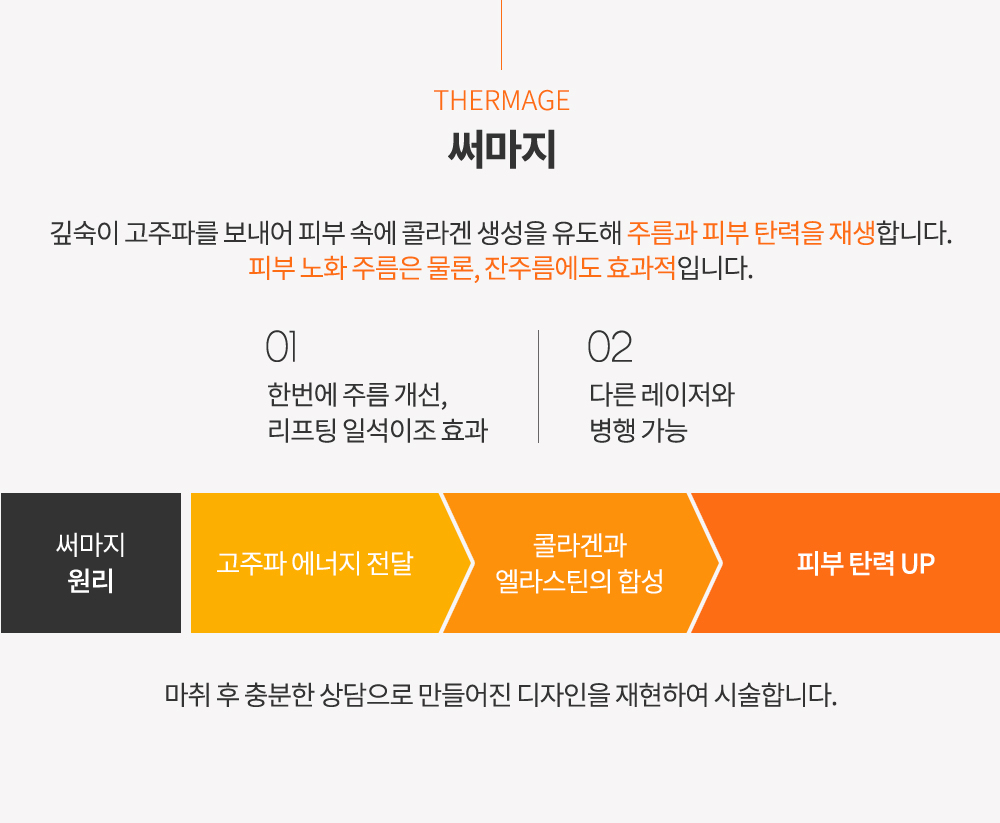 THERMAGE
써마지

깊숙이 고주파를 보내어 피부 속에 콜라겐 생성을 유도해 주름과 피부 탄력을 재생합니다.
피부 노화 주름은 물론, 잔주름에도 효과적입니다.

01
한번에 주름 개선,
리프팅 일석이조 효과

02
다른 레이저와
병행 가능

써마지
원리

고주파 에너지 전달

콜라겐과
엘라스틴의 합성

피부 탄력 UP

마취 후 충분한 상담으로 만들어진 디자인을 재현하여 시술합니다.